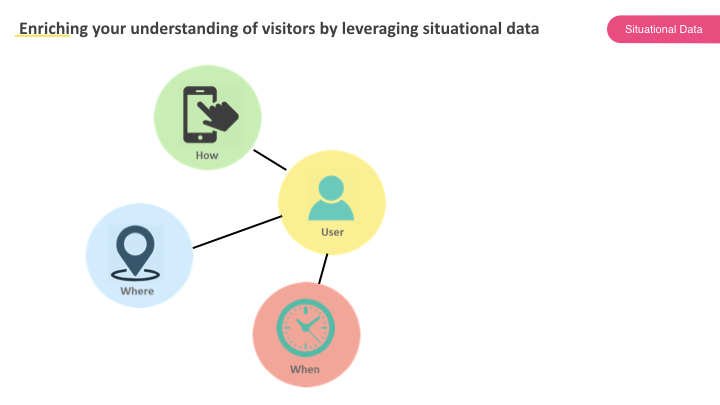 Enriching your understanding of visitors by leveraging situational data

Situational Data

How

User

Where

When